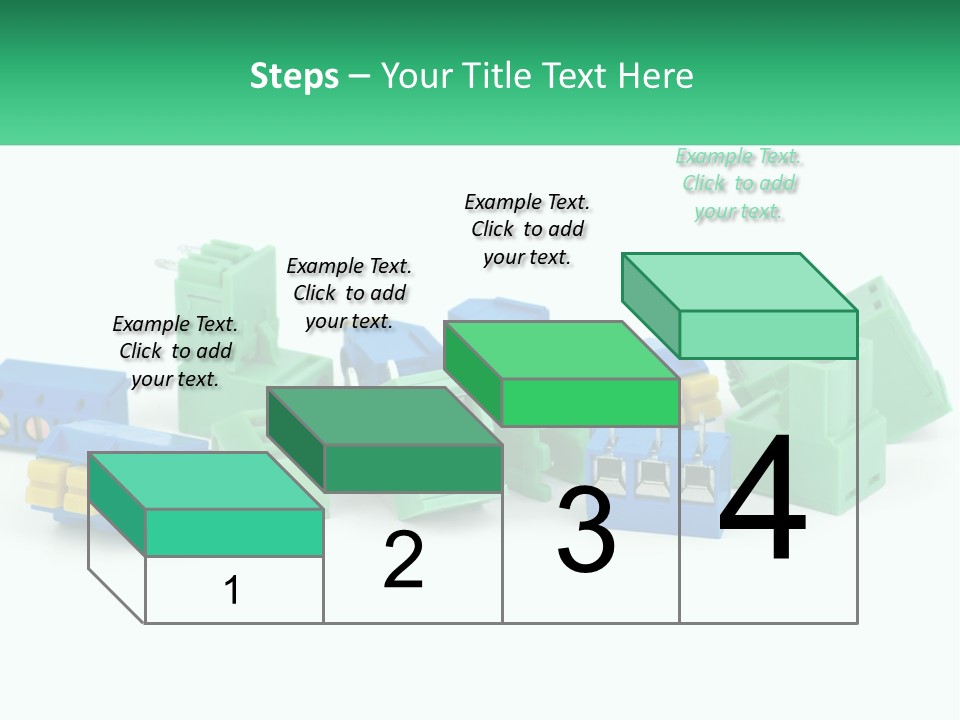 Steps – Your Title Text Here

Example Text. Click to add your text.

Example Text. Click to add your text.

Example Text. Click to add your text.

Example Text. Click to add your text.

1

2

3

4